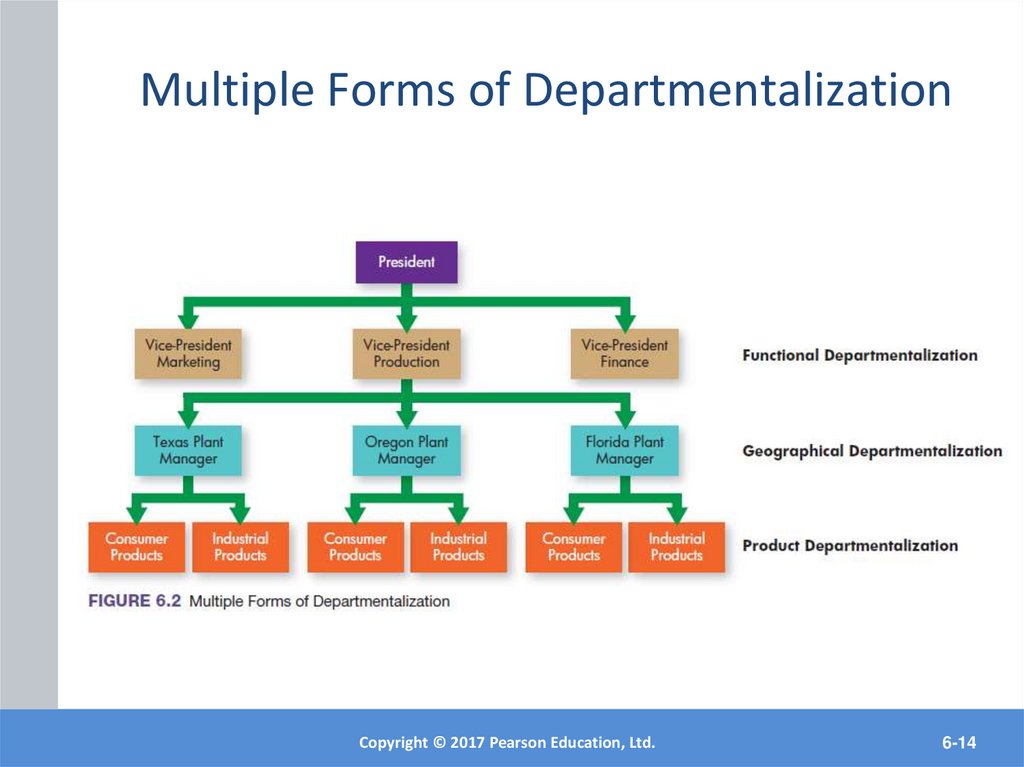 Multiple Forms of Departmentalization

President

Vice-President Marketing

Vice-President Production

Vice-President Finance

Functional Departmentalization

Texas Plant Manager

Oregon Plant Manager

Florida Plant Manager

Geographical Departmentalization

Consumer Products

Industrial Products

Consumer Products

Industrial Products

Consumer Products

Industrial Products

Product Departmentalization

FIGURE 6.2 Multiple Forms of Departmentalization

Copyright © 2017 Pearson Education, Ltd.

6-14